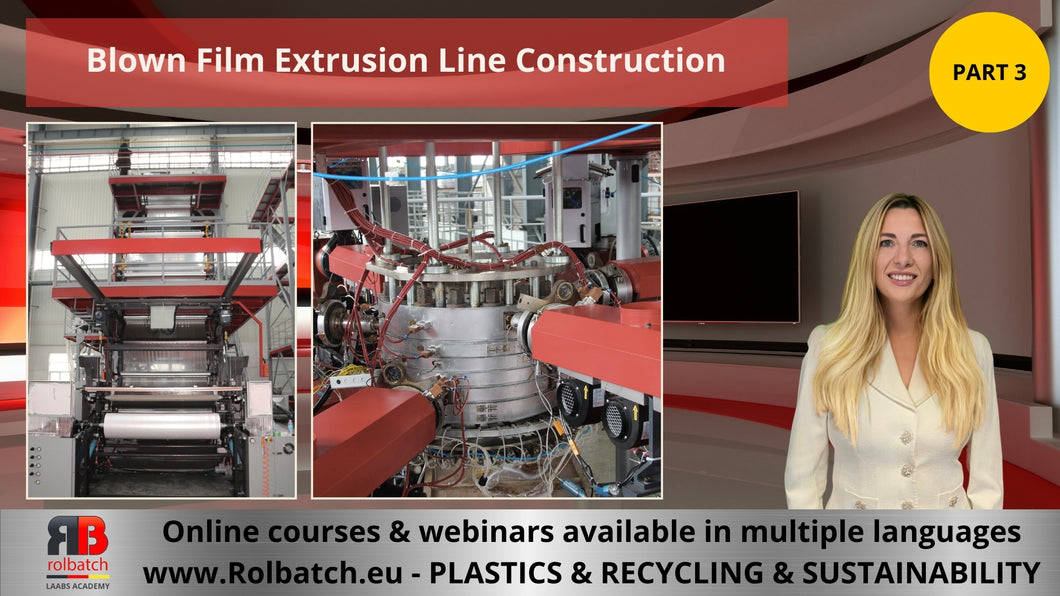 Blown Film Extrusion Line Construction

PART 3

RB
rolbatch
LAABS ACADEMY

Online courses & webinars available in multiple languages
www.Rolbatch.eu - PLASTICS & RECYCLING & SUSTAINABILITY